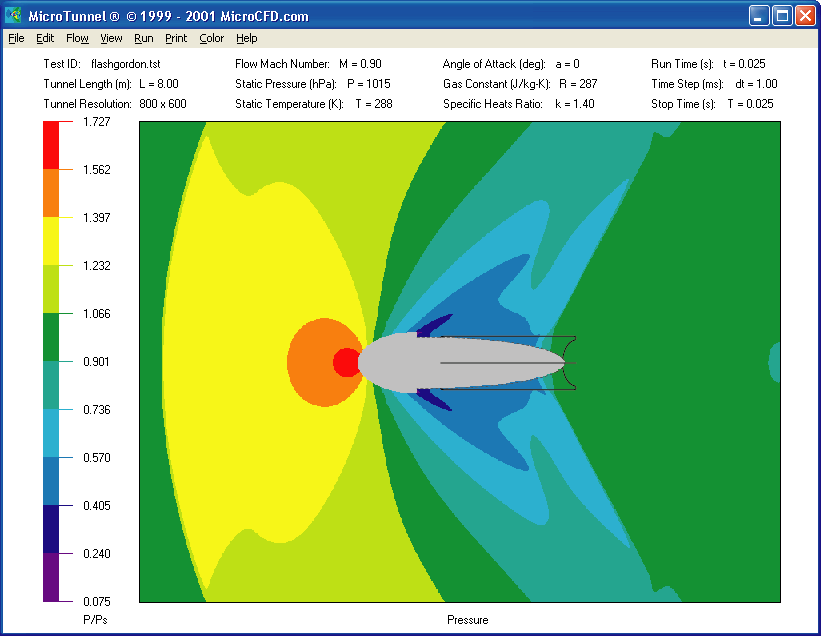 MicroTunnel ® © 1999 - 2001 MicroCFD.com

File Edit Flow View Run Print Color Help

Test ID: flashgordon.tst
Tunnel Length (m): L = 8.00
Tunnel Resolution: 800 x 600

Flow Mach Number: M = 0.90
Static Pressure (hPa): P = 1015
Static Temperature (K): T = 288

Angle of Attack (deg): a = 0
Gas Constant (J/kg-K): R = 287
Specific Heats Ratio: k = 1.40

Run Time (s): t = 0.025
Time Step (ms): dt = 1.00
Stop Time (s): T = 0.025

1.727
1.562
1.397
1.232
1.066
0.901
0.736
0.570
0.405
0.240
0.075
P/Ps

Pressure